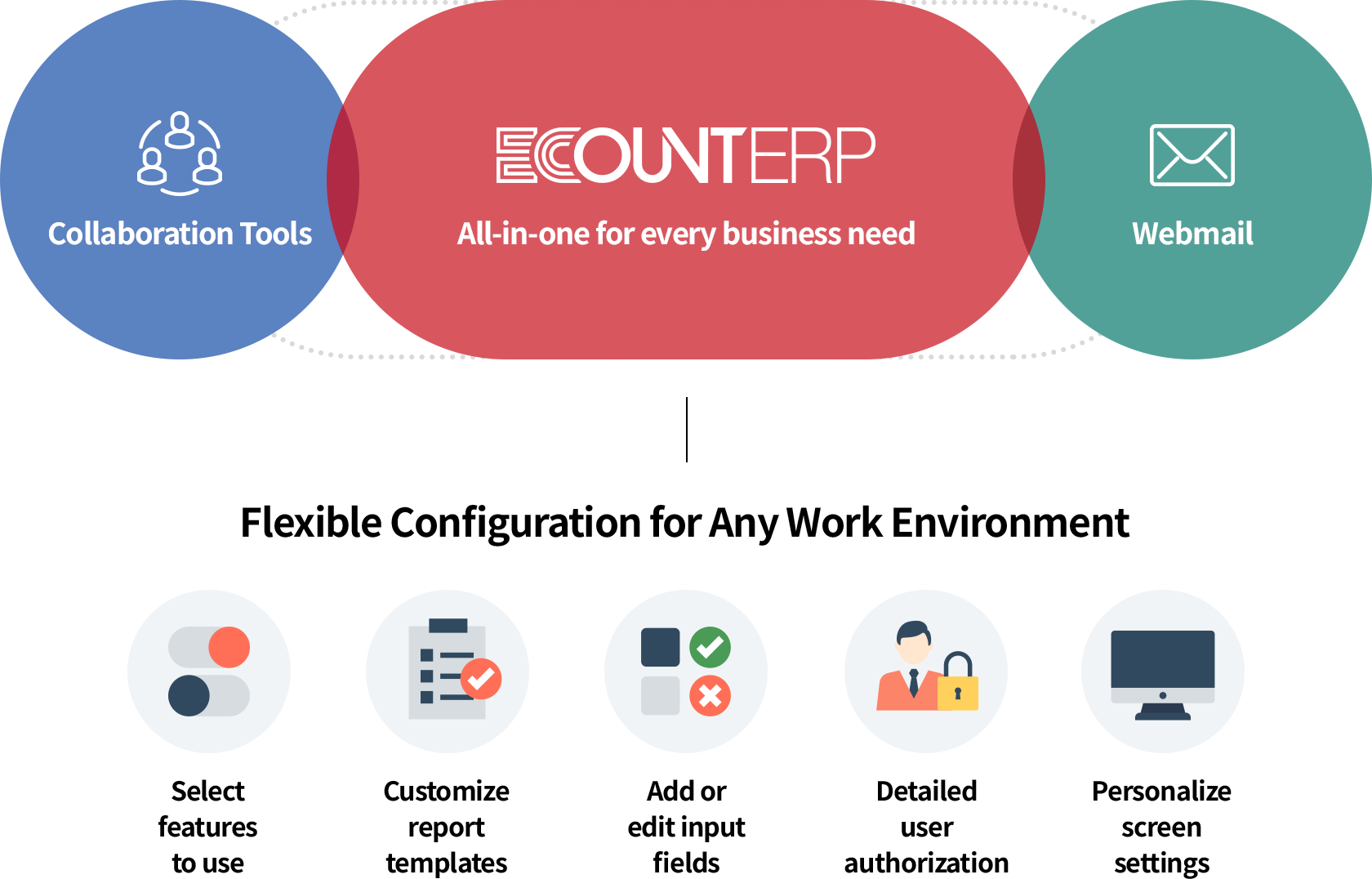 Collaboration Tools

ECOUNTERP

All-in-one for every business need

Webmail

Flexible Configuration for Any Work Environment

Select features to use

Customize report templates

Add or edit input fields

Detailed user authorization

Personalize screen settings